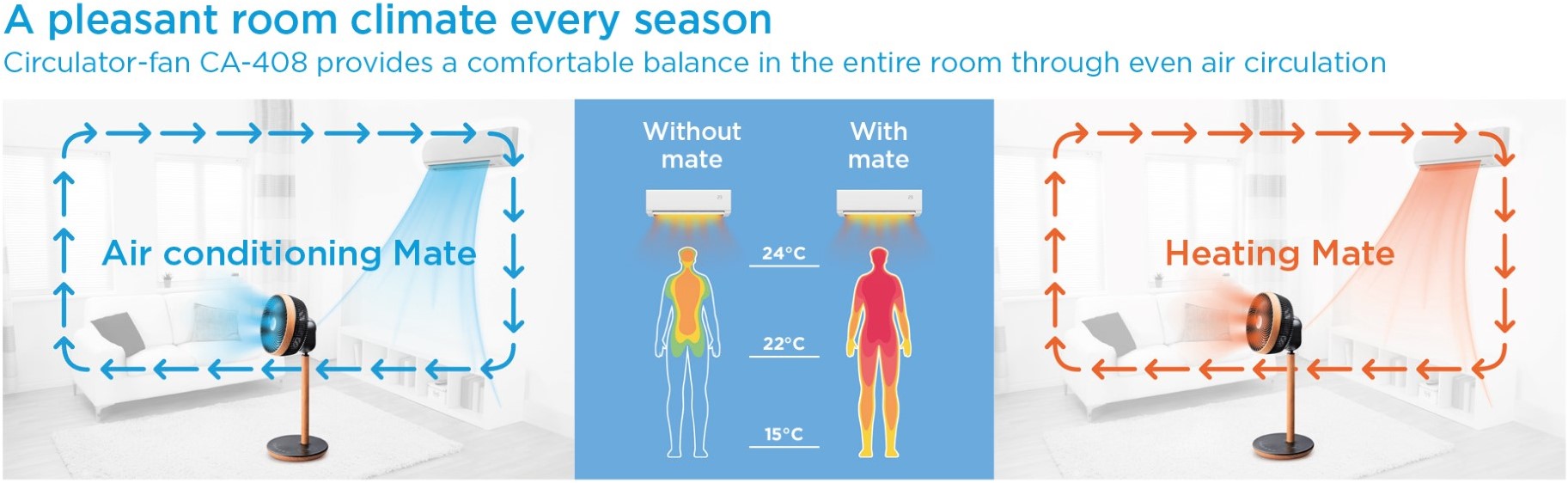 A pleasant room climate every season

Circulator-fan CA-408 provides a comfortable balance in the entire room through even air circulation

Air conditioning Mate

Without mate

With mate

24°C

22°C

15°C

Heating Mate